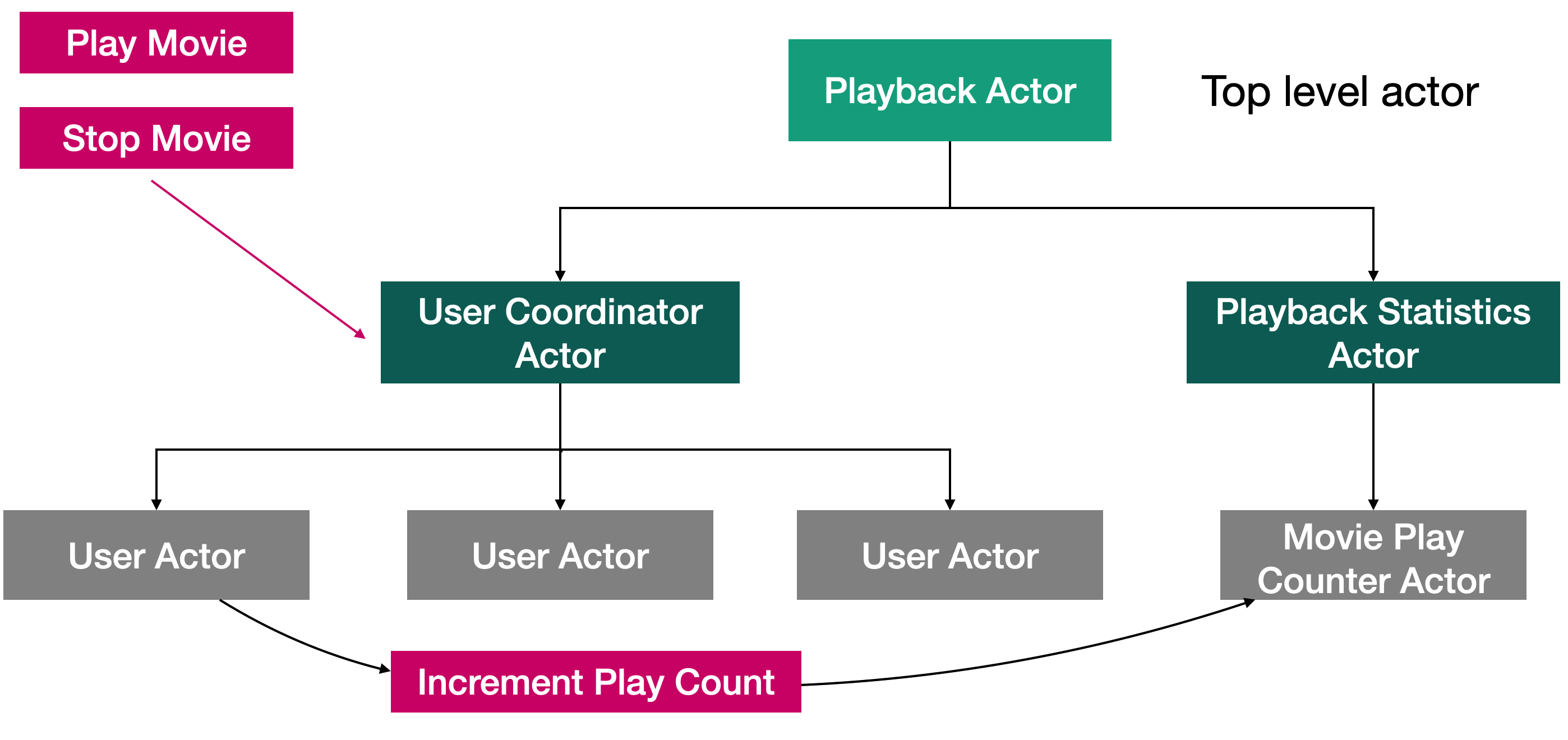 Play Movie

Stop Movie

Playback Actor

Top level actor

User Coordinator Actor

Playback Statistics Actor

User Actor

User Actor

User Actor

Movie Play Counter Actor

Increment Play Count